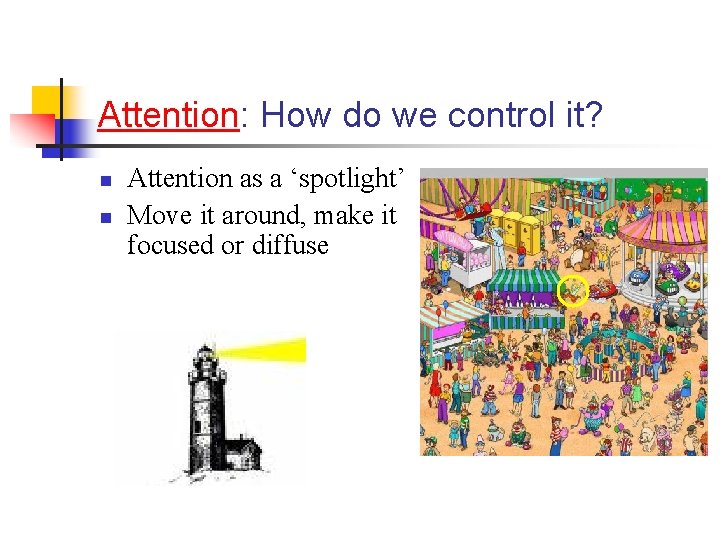 Attention: How do we control it?

- Attention as a ‘spotlight’
- Move it around, make it focused or diffuse